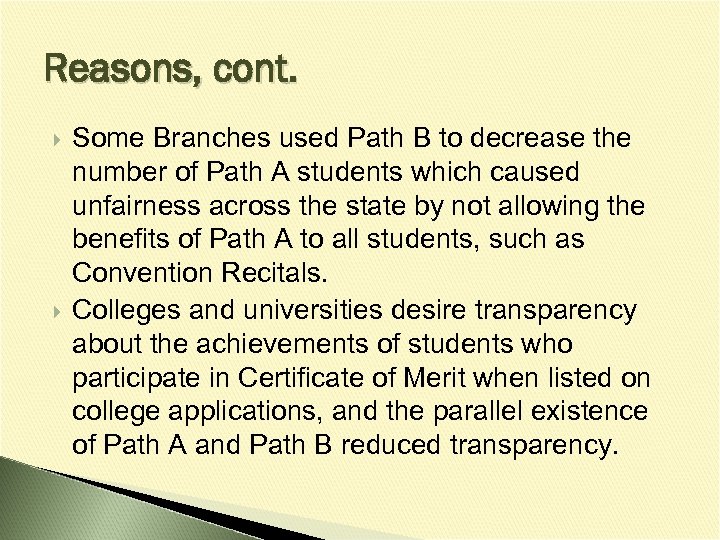 Reasons, cont.

Some Branches used Path B to decrease the number of Path A students which caused unfairness across the state by not allowing the benefits of Path A to all students, such as Convention Recitals.

Colleges and universities desire transparency about the achievements of students who participate in Certificate of Merit when listed on college applications, and the parallel existence of Path A and Path B reduced transparency.